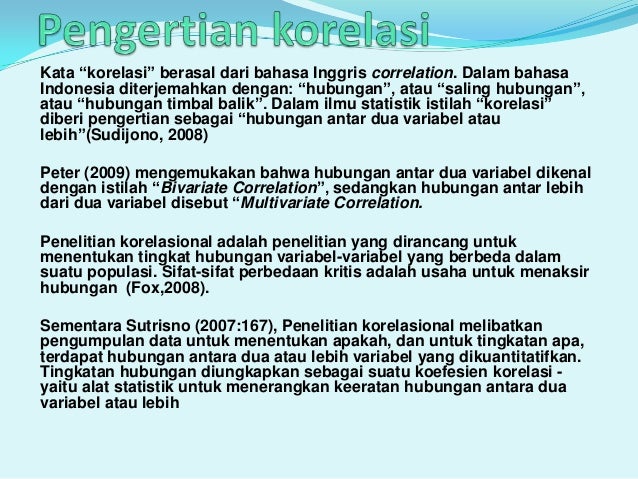 Pengertian korelasi

Kata “korelasi” berasal dari bahasa Inggris correlation. Dalam bahasa Indonesia diterjemahkan dengan: “hubungan”, atau “saling hubungan”, atau “hubungan timbal balik”. Dalam ilmu statistik istilah “korelasi” diberi pengertian sebagai “hubungan antar dua variabel atau lebih”(Sudijono, 2008)

Peter (2009) mengemukakan bahwa hubungan antar dua variabel dikenal dengan istilah “Bivariate Correlation”, sedangkan hubungan antar lebih dari dua variabel disebut “Multivariate Correlation.

Penelitian korelasional adalah penelitian yang dirancang untuk menentukan tingkat hubungan variabel-variabel yang berbeda dalam suatu populasi. Sifat-sifat perbedaan kritis adalah usaha untuk menaksir hubungan (Fox,2008).

Sementara Sutrisno (2007:167), Penelitian korelasional melibatkan pengumpulan data untuk menentukan apakah, dan untuk tingkatan apa, terdapat hubungan antara dua atau lebih variabel yang dikuantitatifkan. Tingkatan hubungan diungkapkan sebagai suatu koefesien korelasi - yaitu alat statistik untuk menerangkan keeratan hubungan antara dua variabel atau lebih